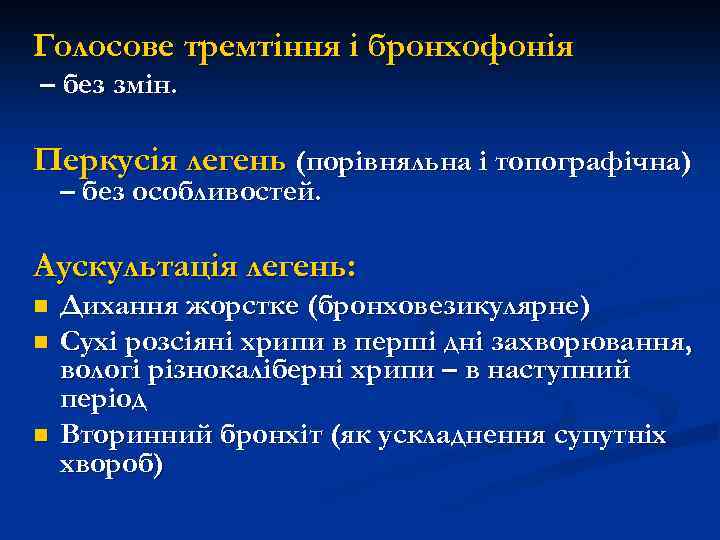 Голосове тремтіння і бронхофонія – без змін.

Перкусія легень (порівняльна і топографічна) – без особливостей.

Аускультація легень:

- Дихання жорстке (бронховезикулярне)
- Сухі розсіяні хрипи в перші дні захворювання, вологі різнокаліберні хрипи – в наступний період
- Вторинний бронхіт (як ускладнення супутніх хвороб)